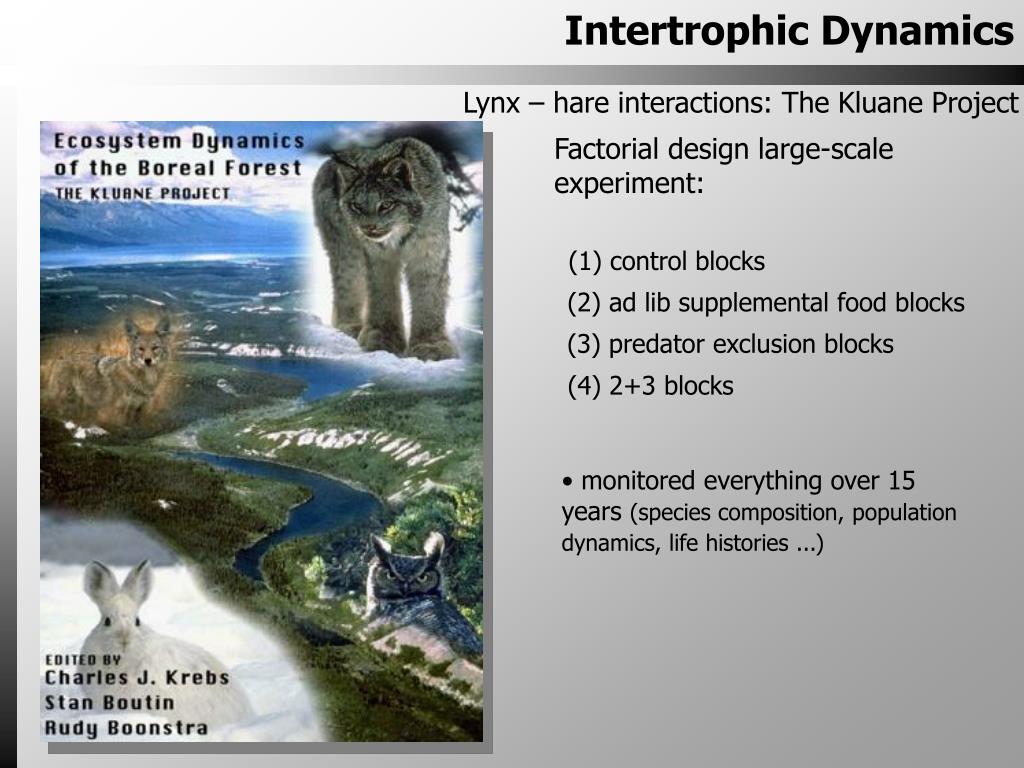 Intertrophic Dynamics

Lynx – hare interactions: The Kluane Project

Ecosystem Dynamics of the Boreal Forest
THE KLUANE PROJECT

EDITED BY
Charles J. Krebs
Stan Boutin
Rudy Boonstra

Factorial design large-scale experiment:

(1) control blocks
(2) ad lib supplemental food blocks
(3) predator exclusion blocks
(4) 2+3 blocks

• monitored everything over 15 years (species composition, population dynamics, life histories ...)